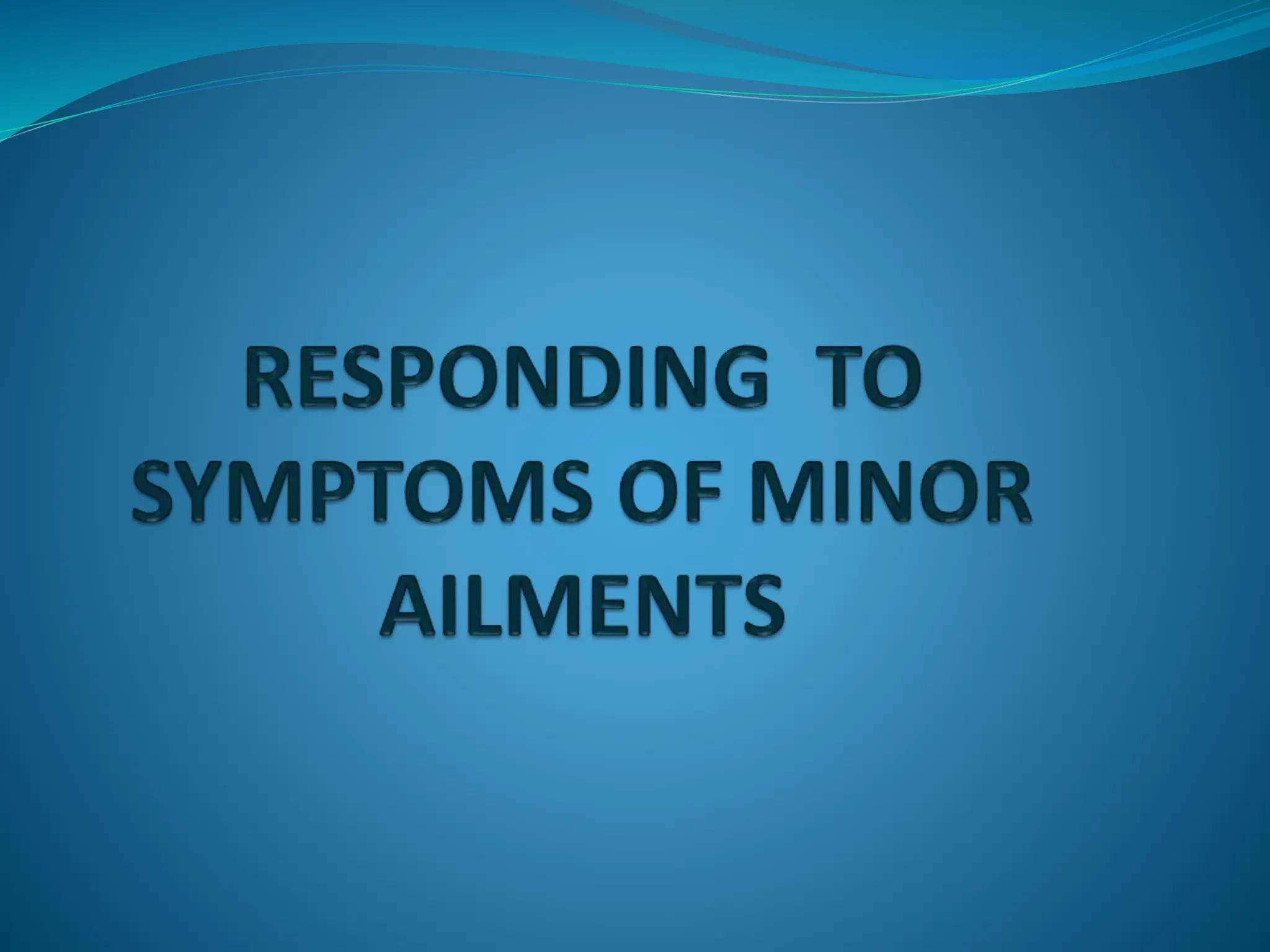 RESPONDING TO SYMPTOMS OF MINOR AILMENTS